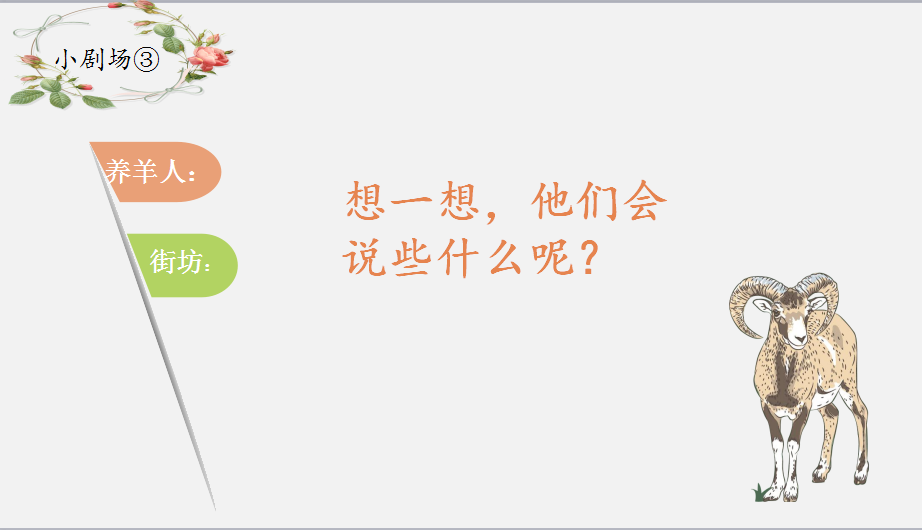 小剧场③

养羊人：

街坊：

想一想，他们会说些什么呢？